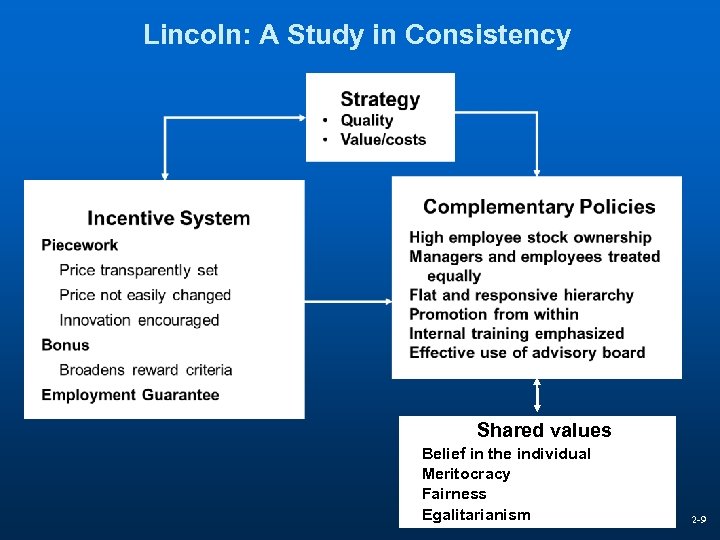 Lincoln: A Study in Consistency

Strategy
• Quality
• Value/costs

Incentive System
Piecework
Price transparently set
Price not easily changed
Innovation encouraged
Bonus
Broadens reward criteria
Employment Guarantee

Complementary Policies
High employee stock ownership
Managers and employees treated equally
Flat and responsive hierarchy
Promotion from within
Internal training emphasized
Effective use of advisory board

Shared values
Belief in the individual
Meritocracy
Fairness
Egalitarianism

2-9